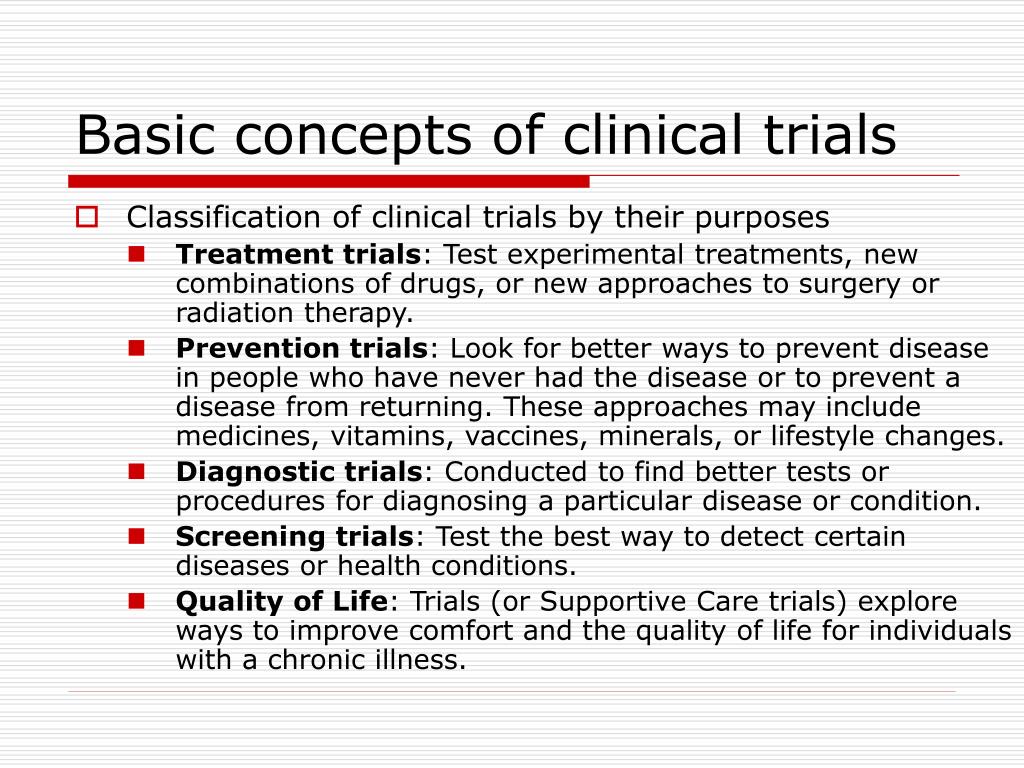 Basic concepts of clinical trials

Classification of clinical trials by their purposes

Treatment trials: Test experimental treatments, new combinations of drugs, or new approaches to surgery or radiation therapy.

Prevention trials: Look for better ways to prevent disease in people who have never had the disease or to prevent a disease from returning. These approaches may include medicines, vitamins, vaccines, minerals, or lifestyle changes.

Diagnostic trials: Conducted to find better tests or procedures for diagnosing a particular disease or condition.

Screening trials: Test the best way to detect certain diseases or health conditions.

Quality of Life: Trials (or Supportive Care trials) explore ways to improve comfort and the quality of life for individuals with a chronic illness.